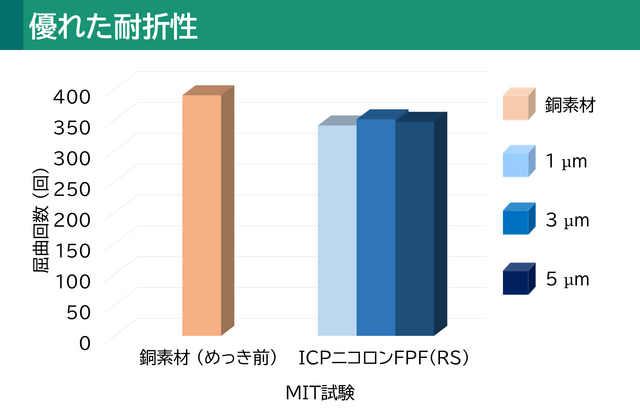 優れた耐折性

屈曲回数（回）

400
350
300
250
200
150
100
50
0

銅素材（めっき前）
ICPニコロンFPF(RS)

MIT試験

銅素材
1 μm
3 μm
5 μm